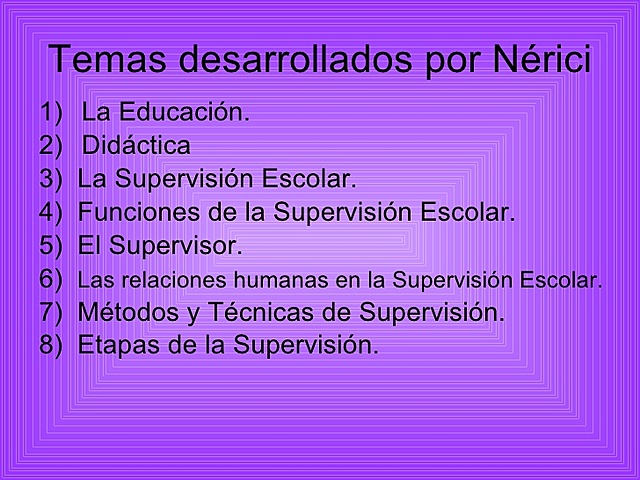 Temas desarrollados por Nérici

1) La Educación.
2) Didáctica
3) La Supervisión Escolar.
4) Funciones de la Supervisión Escolar.
5) El Supervisor.
6) Las relaciones humanas en la Supervisión Escolar.
7) Métodos y Técnicas de Supervisión.
8) Etapas de la Supervisión.